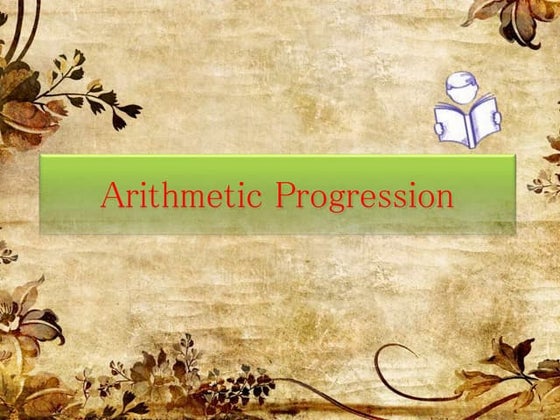 Arithmetic Progression